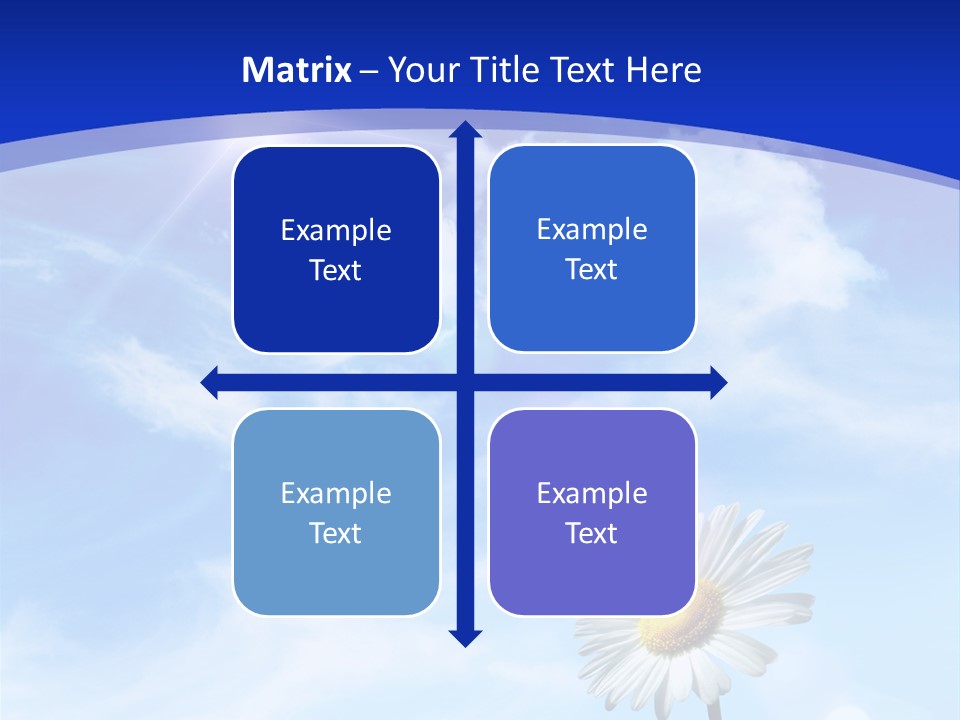 Matrix – Your Title Text Here

Example Text

Example Text

Example Text

Example Text